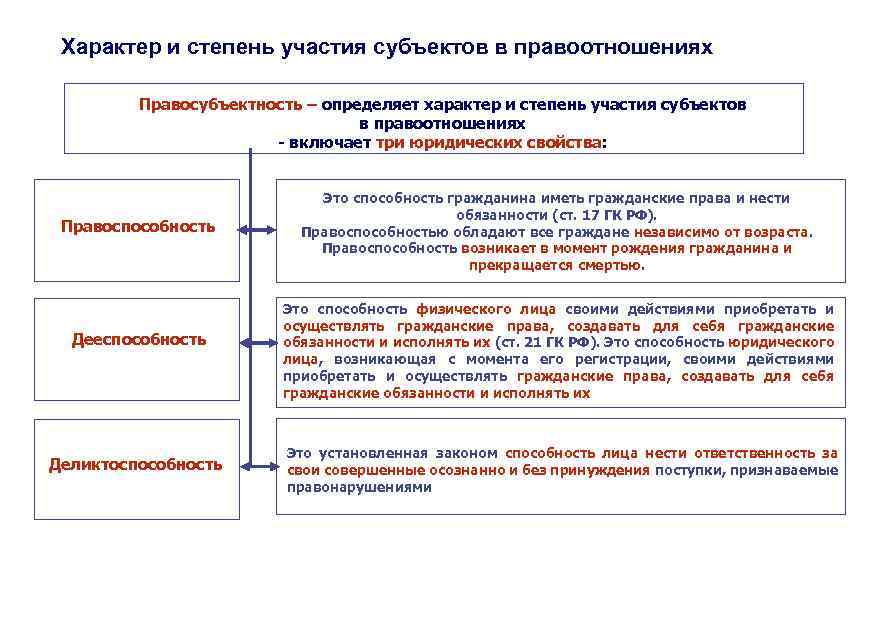 Характер и степень участия субъектов в правоотношениях

Правосубъектность – определяет характер и степень участия субъектов в правоотношениях
- включает три юридических свойства:

Правоспособность

Это способность гражданина иметь гражданские права и нести обязанности (ст. 17 ГК РФ).
Правоспособностью обладают все граждане независимо от возраста.
Правоспособность возникает в момент рождения гражданина и прекращается смертью.

Дееспособность

Это способность физического лица своими действиями приобретать и осуществлять гражданские права, создавать для себя гражданские обязанности и исполнять их (ст. 21 ГК РФ). Это способность юридического лица, возникающая с момента его регистрации, своими действиями приобретать и осуществлять гражданские права, создавать для себя гражданские обязанности и исполнять их

Деликтоспособность

Это установленная законом способность лица нести ответственность за свои совершенные осознанно и без принуждения поступки, признаваемые правонарушениями